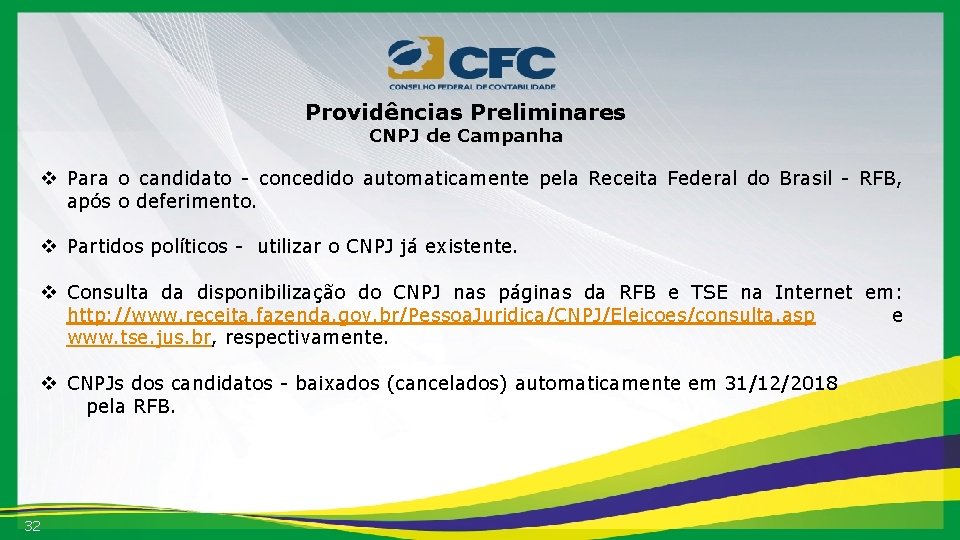 CFC
CONSELHO FEDERAL DE CONTABILIDADE

Providências Preliminares
CNPJ de Campanha

❖ Para o candidato - concedido automaticamente pela Receita Federal do Brasil - RFB, após o deferimento.

❖ Partidos políticos - utilizar o CNPJ já existente.

❖ Consulta da disponibilização do CNPJ nas páginas da RFB e TSE na Internet em: http://www.receita.fazenda.gov.br/PessoaJuridica/CNPJ/Eleicoes/consulta.asp e www.tse.jus.br, respectivamente.

❖ CNPJs dos candidatos - baixados (cancelados) automaticamente em 31/12/2018 pela RFB.

32